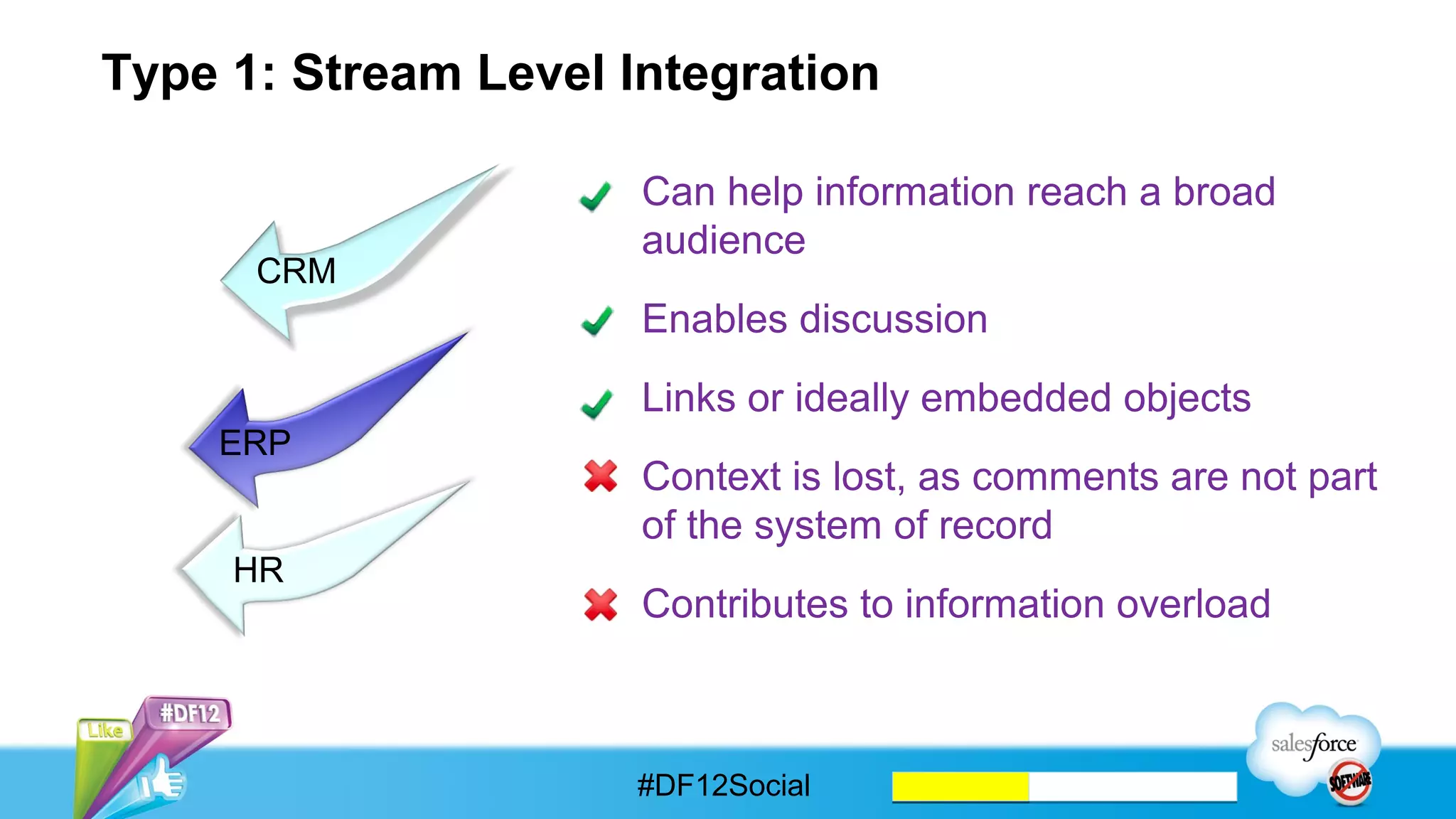 Type 1: Stream Level Integration

CRM

ERP

HR

Can help information reach a broad audience

Enables discussion

Links or ideally embedded objects

Context is lost, as comments are not part of the system of record

Contributes to information overload

Like

#DF12

#DF12Social

salesforce

SOFTWARE